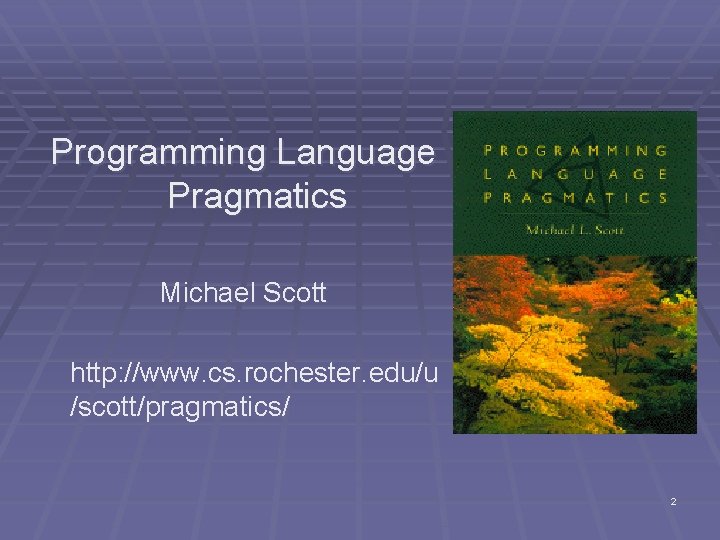 Programming Language Pragmatics

Michael Scott

http://www.cs.rochester.edu/u/scott/pragmatics/

PROGRAMMING LANGUAGE PRAGMATICS

Michael L. Scott

2